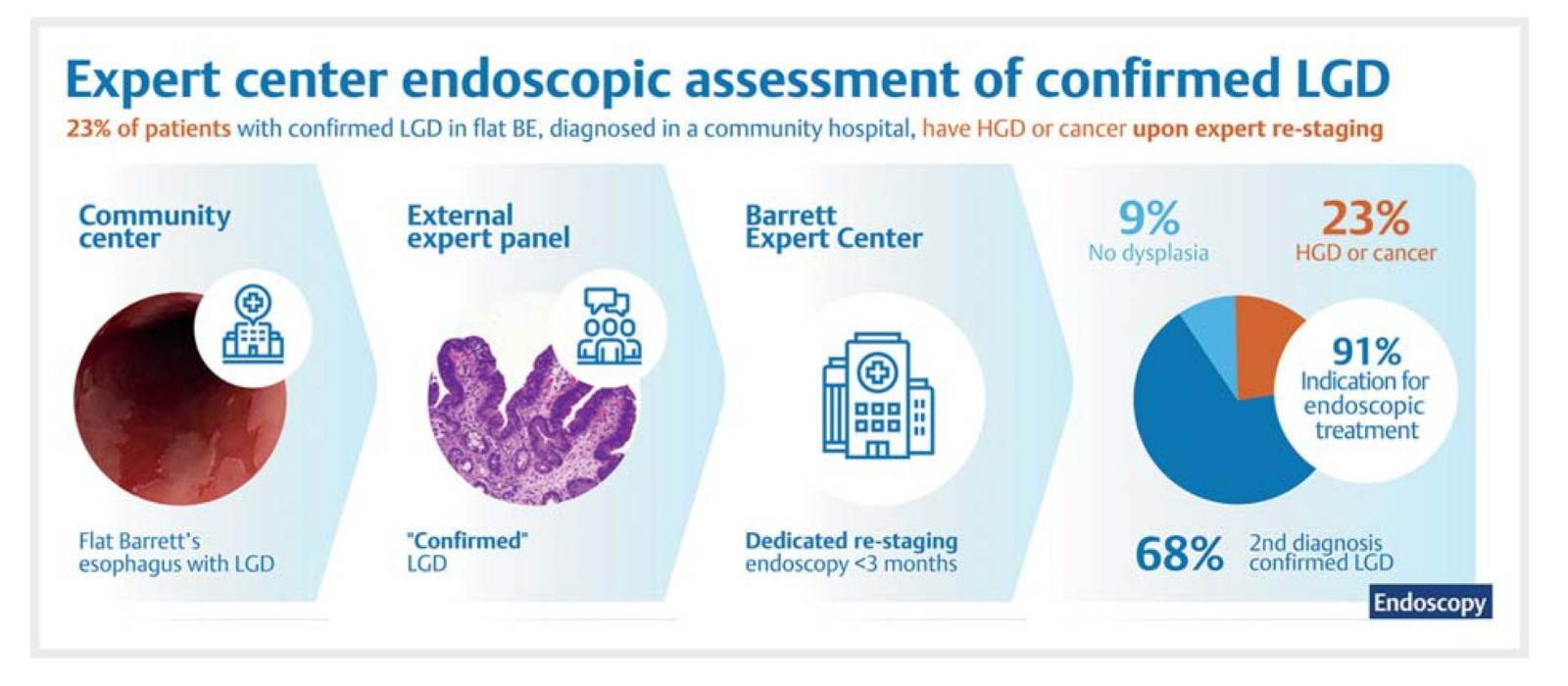 Expert center endoscopic assessment of confirmed LGD

23% of patients with confirmed LGD in flat BE, diagnosed in a community hospital, have HGD or cancer upon expert re-staging

Community center

Flat Barrett's esophagus with LGD

External expert panel

"Confirmed" LGD

Barrett Expert Center

Dedicated re-staging endoscopy <3 months

9%
No dysplasia

23%
HGD or cancer

91%
Indication for endoscopic treatment

68%
2nd diagnosis confirmed LGD

Endoscopy